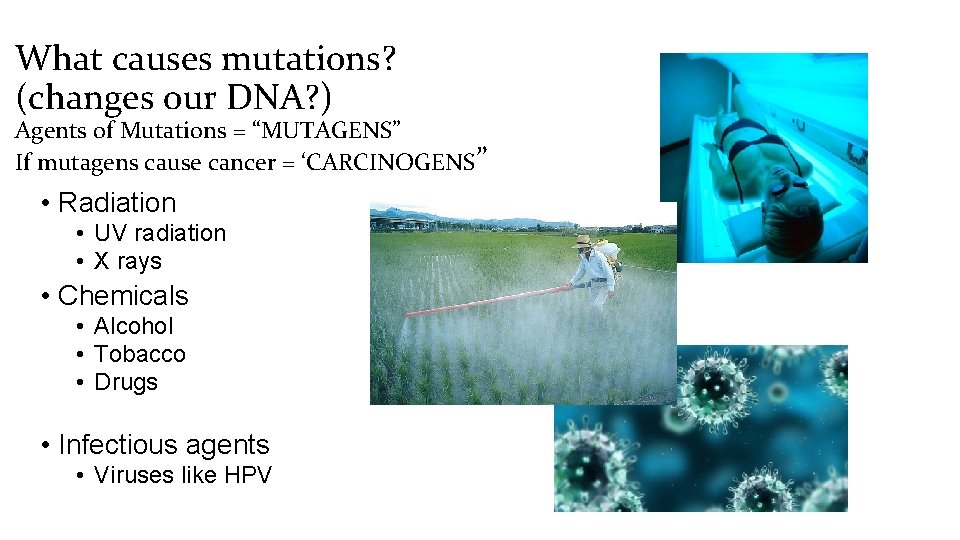 What causes mutations? (changes our DNA?)
Agents of Mutations = “MUTAGENS”
If mutagens cause cancer = ‘CARCINOGENS”

• Radiation
  • UV radiation
  • X rays
• Chemicals
  • Alcohol
  • Tobacco
  • Drugs

• Infectious agents
  • Viruses like HPV